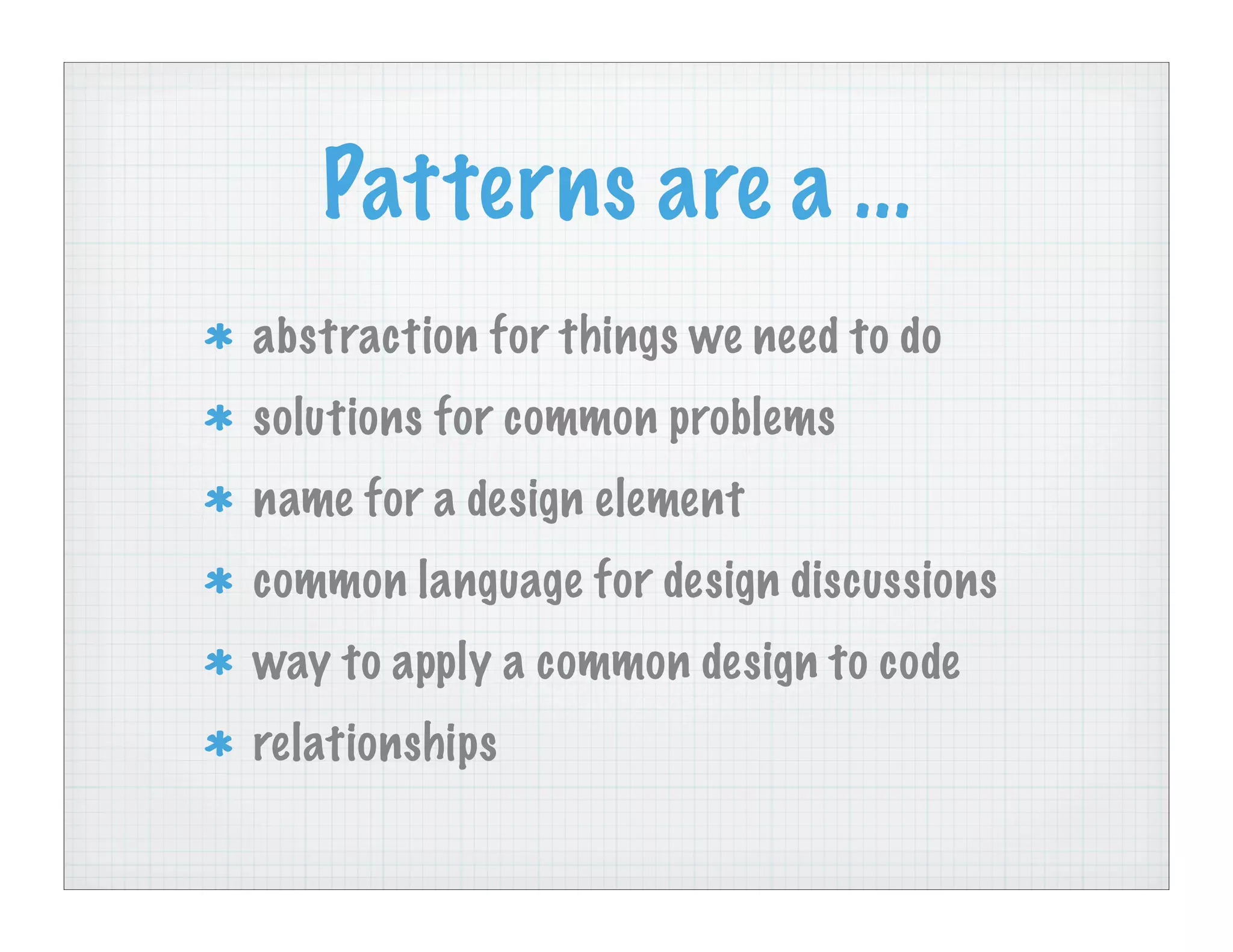 Patterns are a ...

* abstraction for things we need to do
* solutions for common problems
* name for a design element
* common language for design discussions
* way to apply a common design to code
* relationships